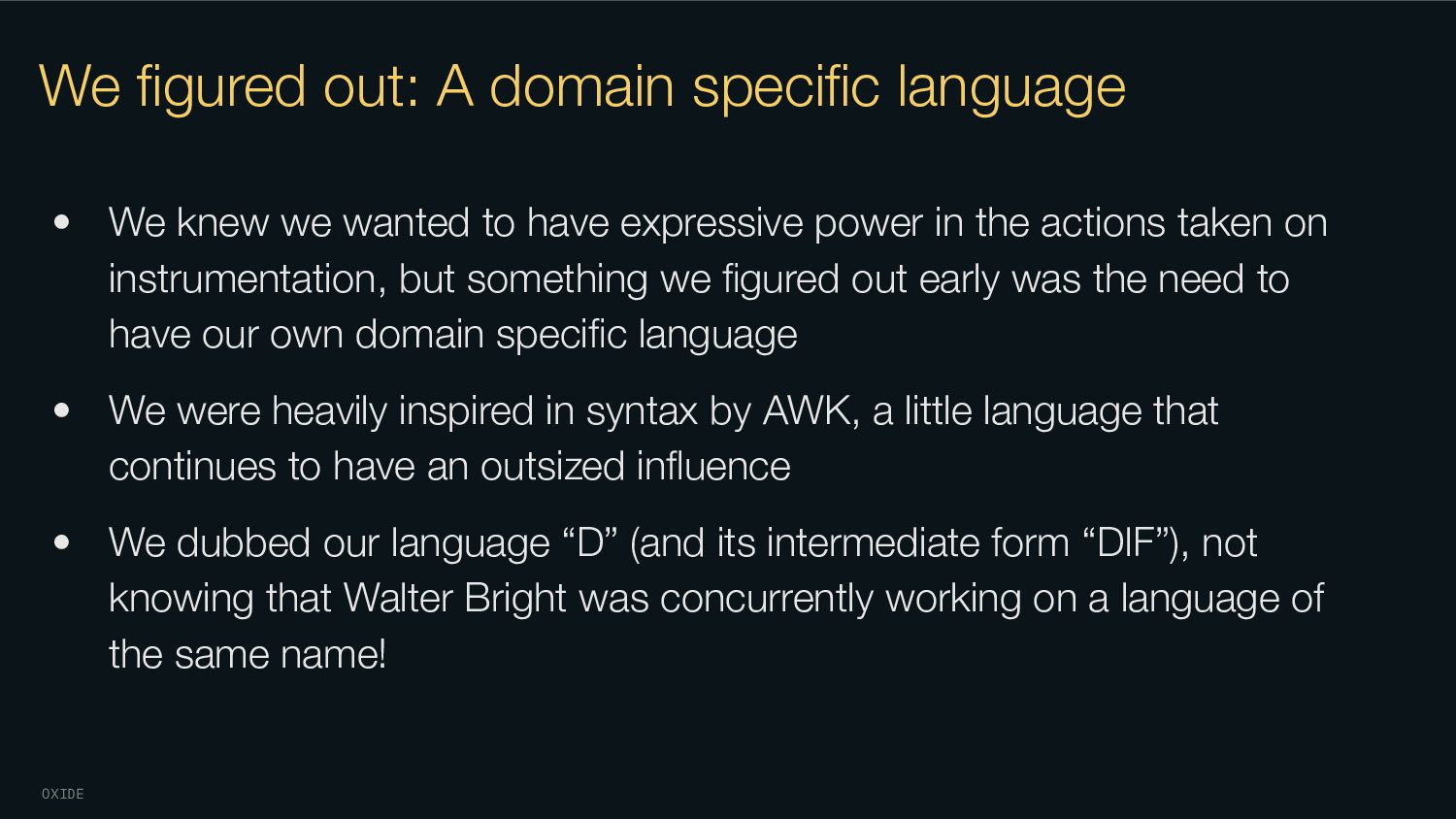 We figured out: A domain specific language

• We knew we wanted to have expressive power in the actions taken on instrumentation, but something we figured out early was the need to have our own domain specific language

• We were heavily inspired in syntax by AWK, a little language that continues to have an outsized influence

• We dubbed our language “D” (and its intermediate form “DIF”), not knowing that Walter Bright was concurrently working on a language of the same name!

OXIDE